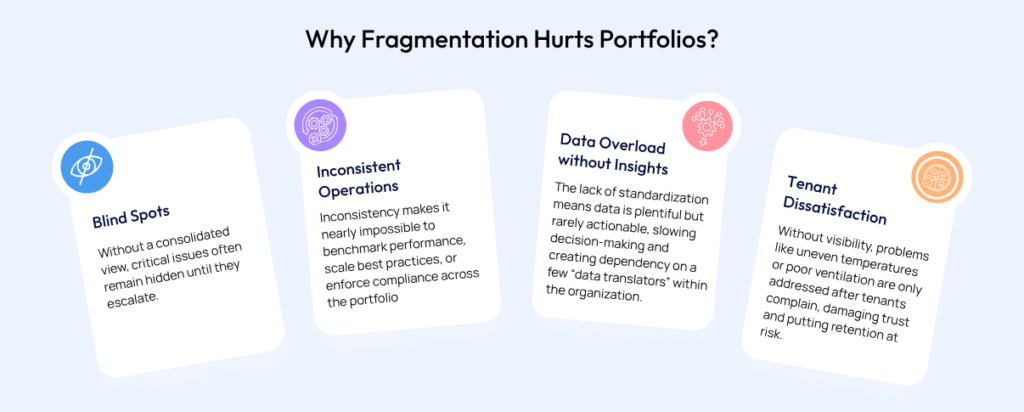 Why Fragmentation Hurts Portfolios?

Blind Spots

Without a consolidated view, critical issues often remain hidden until they escalate.

Inconsistent Operations

Inconsistency makes it nearly impossible to benchmark performance, scale best practices, or enforce compliance across the portfolio

Data Overload without Insights

The lack of standardization means data is plentiful but rarely actionable, slowing decision-making and creating dependency on a few "data translators" within the organization.

Tenant Dissatisfaction

Without visibility, problems like uneven temperatures or poor ventilation are only addressed after tenants complain, damaging trust and putting retention at risk.